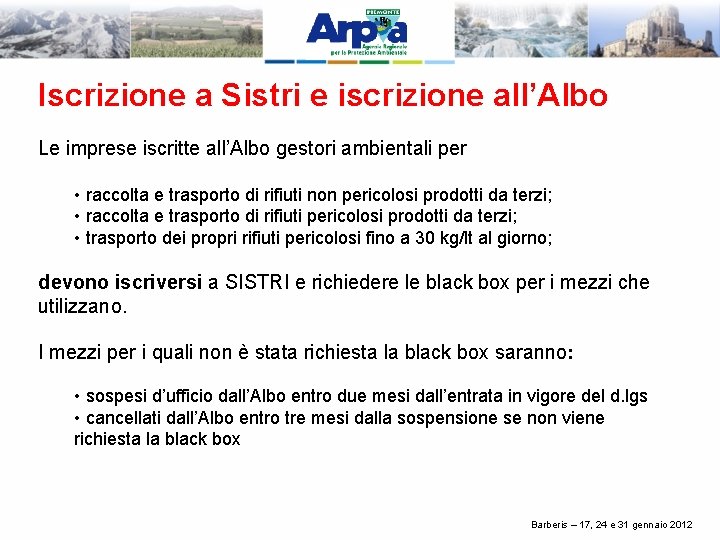 PIEMONTE
Arpa
Agenzia Regionale per la Protezione Ambientale

Iscrizione a Sistri e iscrizione all'Albo

Le imprese iscritte all'Albo gestori ambientali per

• raccolta e trasporto di rifiuti non pericolosi prodotti da terzi;
• raccolta e trasporto di rifiuti pericolosi prodotti da terzi;
• trasporto dei propri rifiuti pericolosi fino a 30 kg/lt al giorno;

devono iscriversi a SISTRI e richiedere le black box per i mezzi che utilizzano.

I mezzi per i quali non è stata richiesta la black box saranno:

• sospesi d'ufficio dall'Albo entro due mesi dall'entrata in vigore del d.lgs
• cancellati dall'Albo entro tre mesi dalla sospensione se non viene richiesta la black box

Barberis – 17, 24 e 31 gennaio 2012